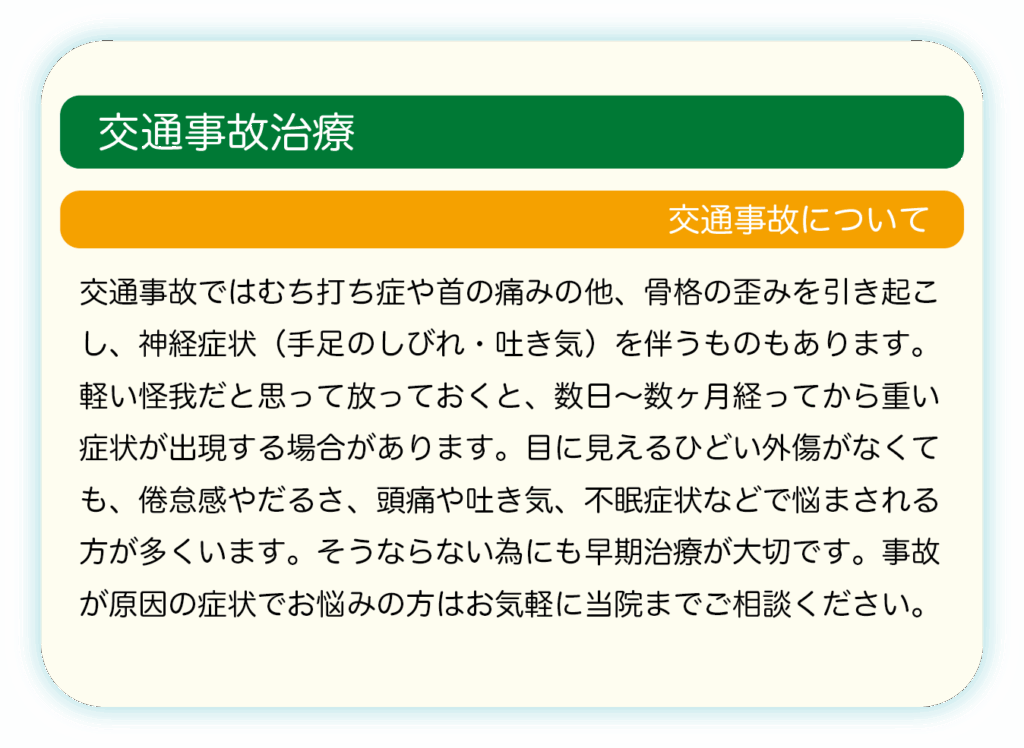 交通事故治療

交通事故について

交通事故ではむち打ち症や首の痛みの他、骨格の歪みを引き起こし、神経症状（手足のしびれ・吐き気）を伴うものもあります。軽い怪我だと思って放っておくと、数日〜数ヶ月経ってから重い症状が出現する場合があります。目に見えるひどい外傷がなくても、倦怠感やだるさ、頭痛や吐き気、不眠症状などで悩まされる方が多くいます。そうならない為にも早期治療が大切です。事故が原因の症状でお悩みの方はお気軽に当院までご相談ください。